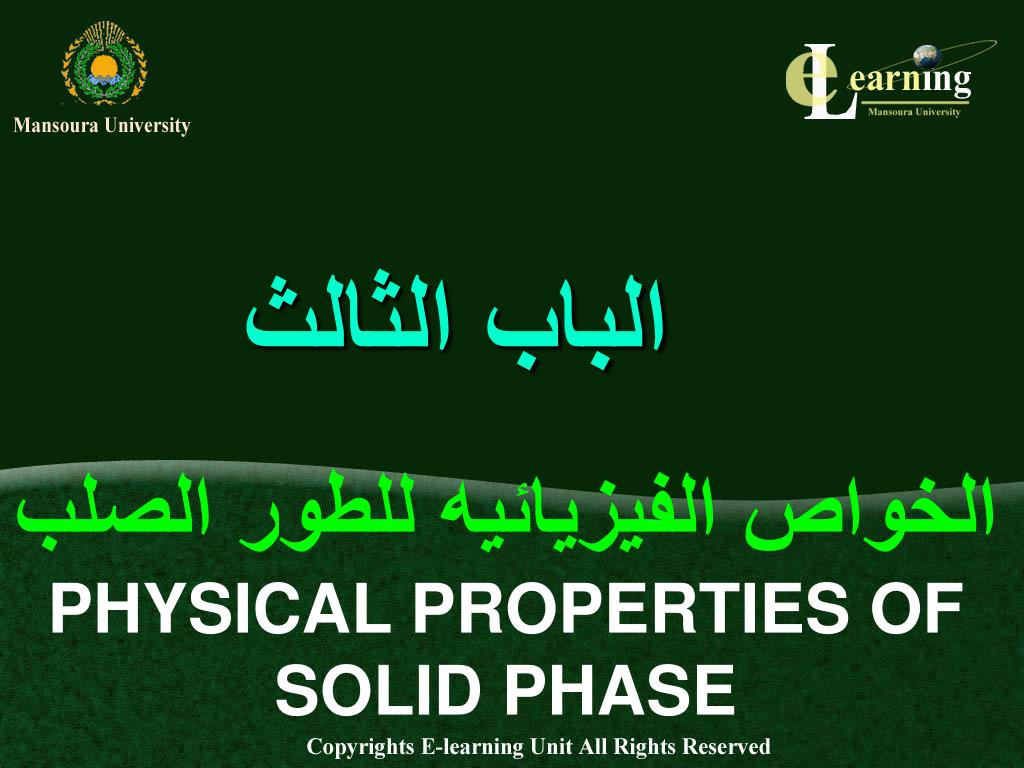 Mansoura University

eLearning
Mansoura University

الباب الثالث

الخواص الفيزيائيه للطور الصلب

PHYSICAL PROPERTIES OF SOLID PHASE

Copyrights E-learning Unit All Rights Reserved